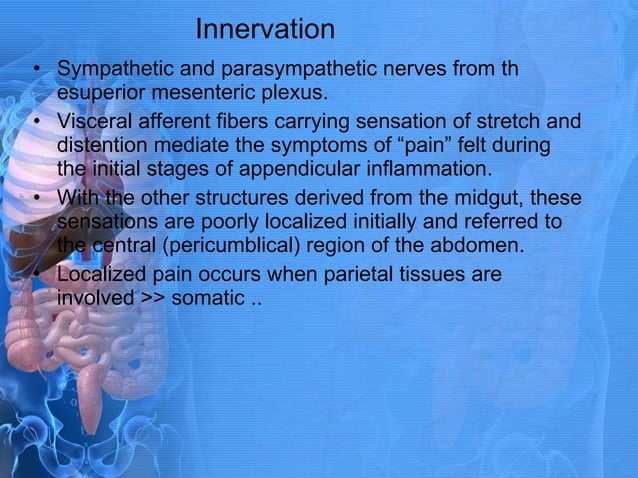 Innervation

• Sympathetic and parasympathetic nerves from th esuperior mesenteric plexus.

• Visceral afferent fibers carrying sensation of stretch and distention mediate the symptoms of “pain” felt during the initial stages of appendicular inflammation.

• With the other structures derived from the midgut, these sensations are poorly localized initially and referred to the central (pericumblical) region of the abdomen.

• Localized pain occurs when parietal tissues are involved >> somatic ..